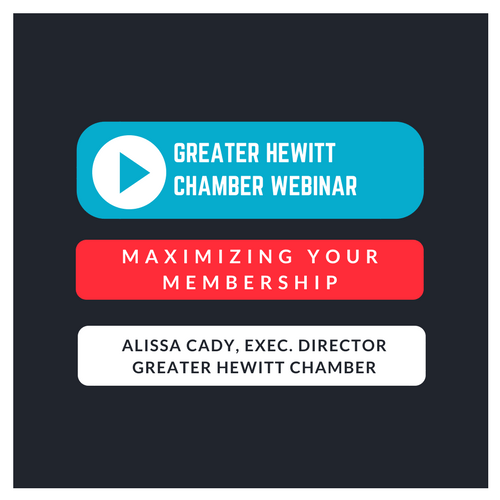 GREATER HEWITT CHAMBER WEBINAR

MAXIMIZING YOUR MEMBERSHIP

ALISSA CADY, EXEC. DIRECTOR
GREATER HEWITT CHAMBER